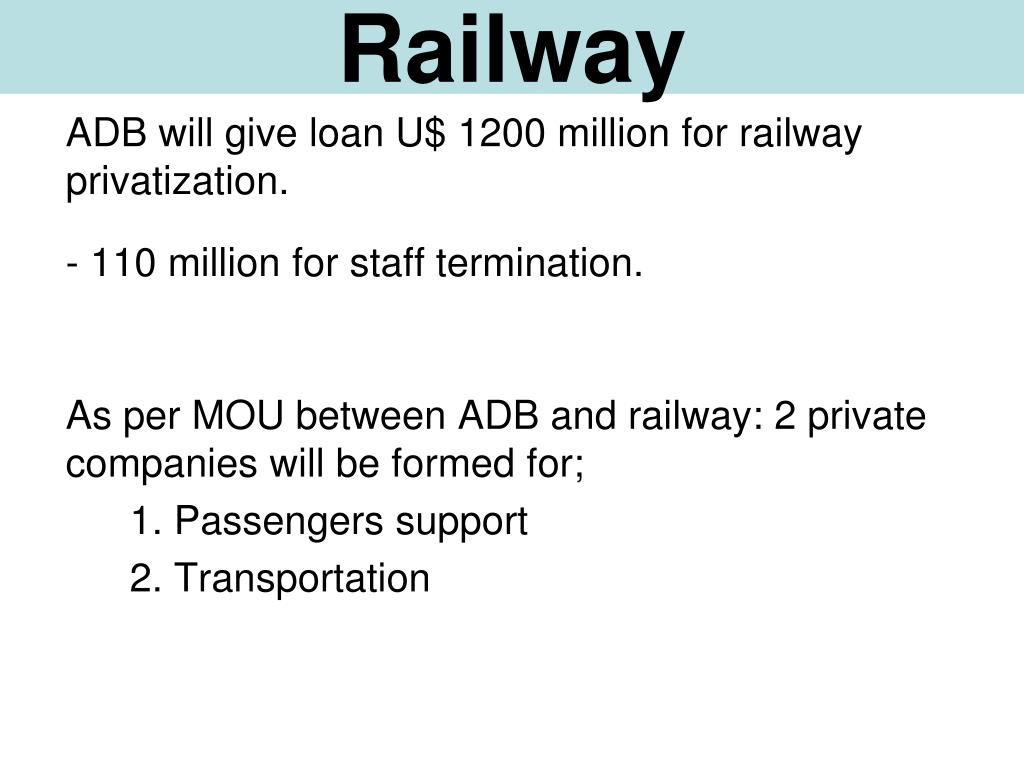 Railway

ADB will give loan U$ 1200 million for railway privatization.

- 110 million for staff termination.

As per MOU between ADB and railway: 2 private companies will be formed for;

1. Passengers support

2. Transportation